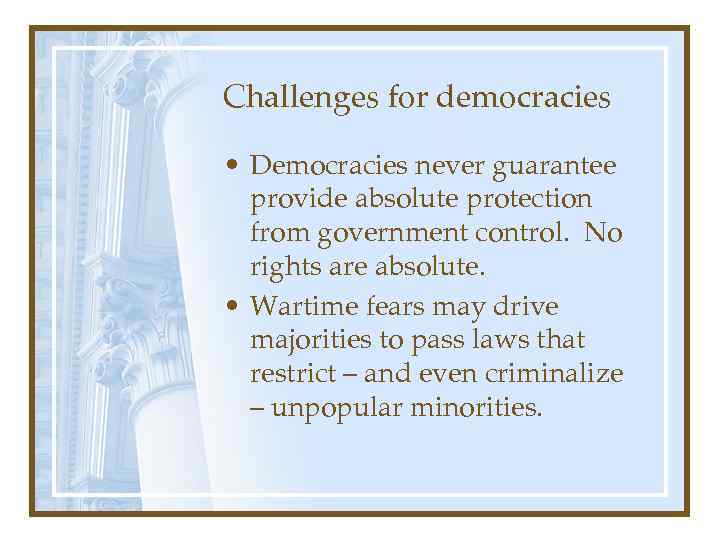 Challenges for democracies

• Democracies never guarantee provide absolute protection from government control. No rights are absolute.

• Wartime fears may drive majorities to pass laws that restrict – and even criminalize – unpopular minorities.